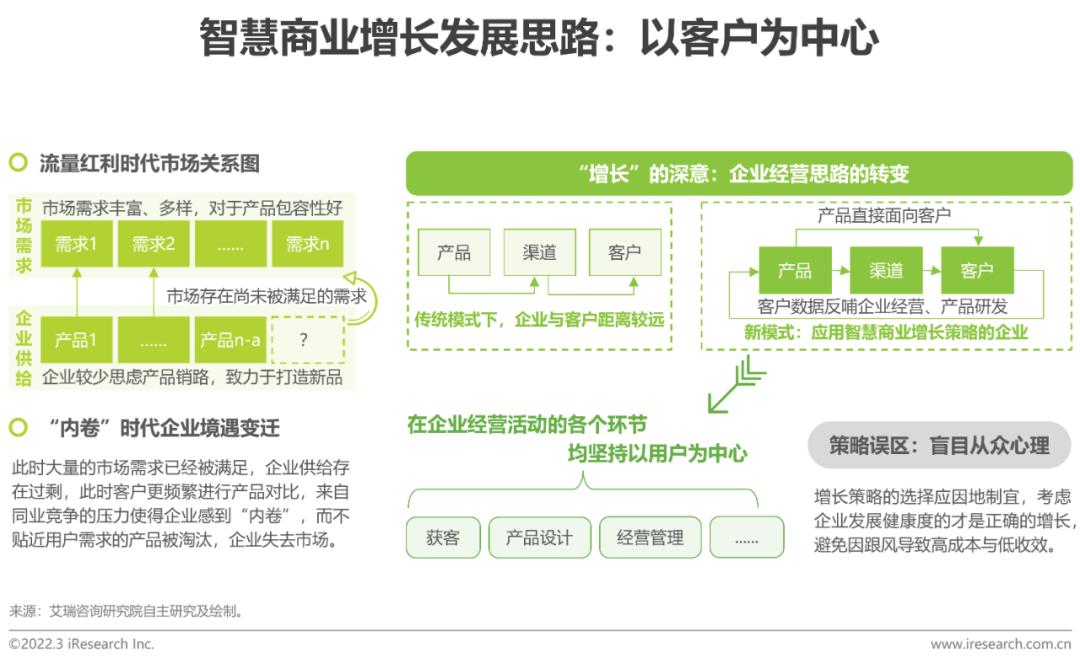 智慧商业增长发展思路：以客户为中心

流量红利时代市场关系图

市场需求

市场需求丰富、多样，对于产品包容性好

需求1 需求2 …… 需求n

市场存在尚未被满足的需求

企业供给

产品1 …… 产品n-a ？

企业较少思虑产品销路，致力于打造新品

“内卷”时代企业境遇变迁

此时大量的市场需求已经被满足，企业供给存在过剩，此时客户更频繁进行产品对比，来自同业竞争的压力使得企业感到“内卷”，而不贴近用户需求的产品被淘汰，企业失去市场。

“增长”的深意：企业经营思路的转变

产品 渠道 客户

传统模式下，企业与客户距离较远

产品直接面向客户

产品 渠道 客户

客户数据反哺企业经营、产品研发

新模式：应用智慧商业增长策略的企业

在企业经营活动的各个环节
均坚持以用户为中心

获客 产品设计 经营管理 ……

策略误区：盲目从众心理

增长策略的选择应因地制宜，考虑企业发展健康度的才是正确的增长，避免因跟风导致高成本与低收效。

来源：艾瑞咨询研究院自主研究及绘制。

©2022.3 iResearch Inc.

www.iresearch.com.cn